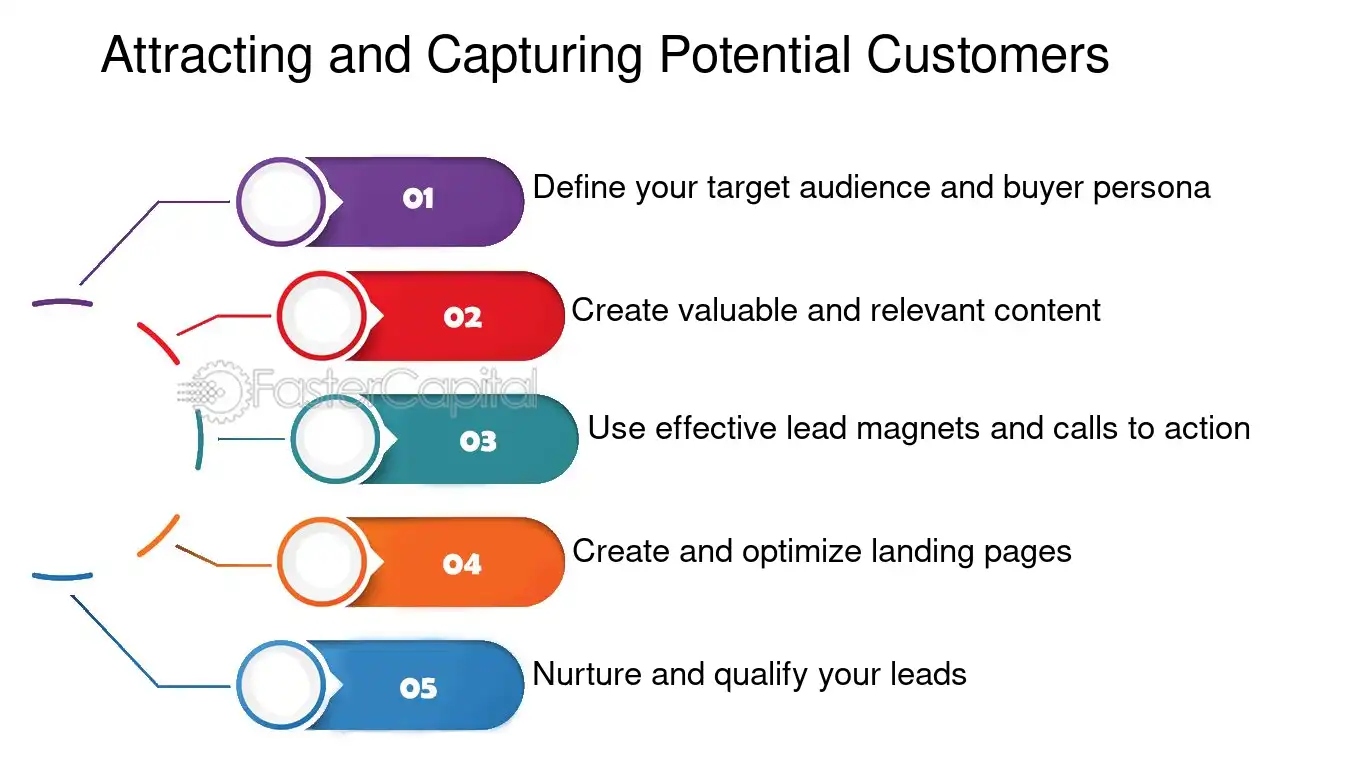 Attracting and Capturing Potential Customers

01
Define your target audience and buyer persona

02
Create valuable and relevant content

03
Use effective lead magnets and calls to action

04
Create and optimize landing pages

05
Nurture and qualify your leads

FasterCapital